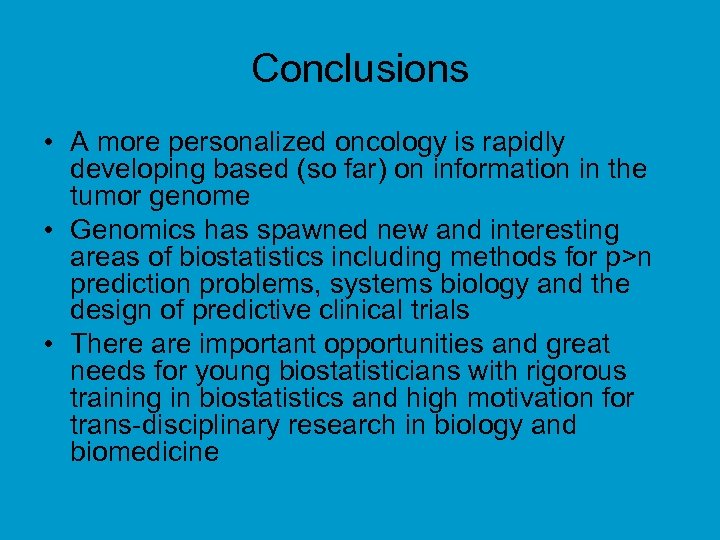 Conclusions

• A more personalized oncology is rapidly developing based (so far) on information in the tumor genome
• Genomics has spawned new and interesting areas of biostatistics including methods for p>n prediction problems, systems biology and the design of predictive clinical trials
• There are important opportunities and great needs for young biostatisticians with rigorous training in biostatistics and high motivation for trans-disciplinary research in biology and biomedicine